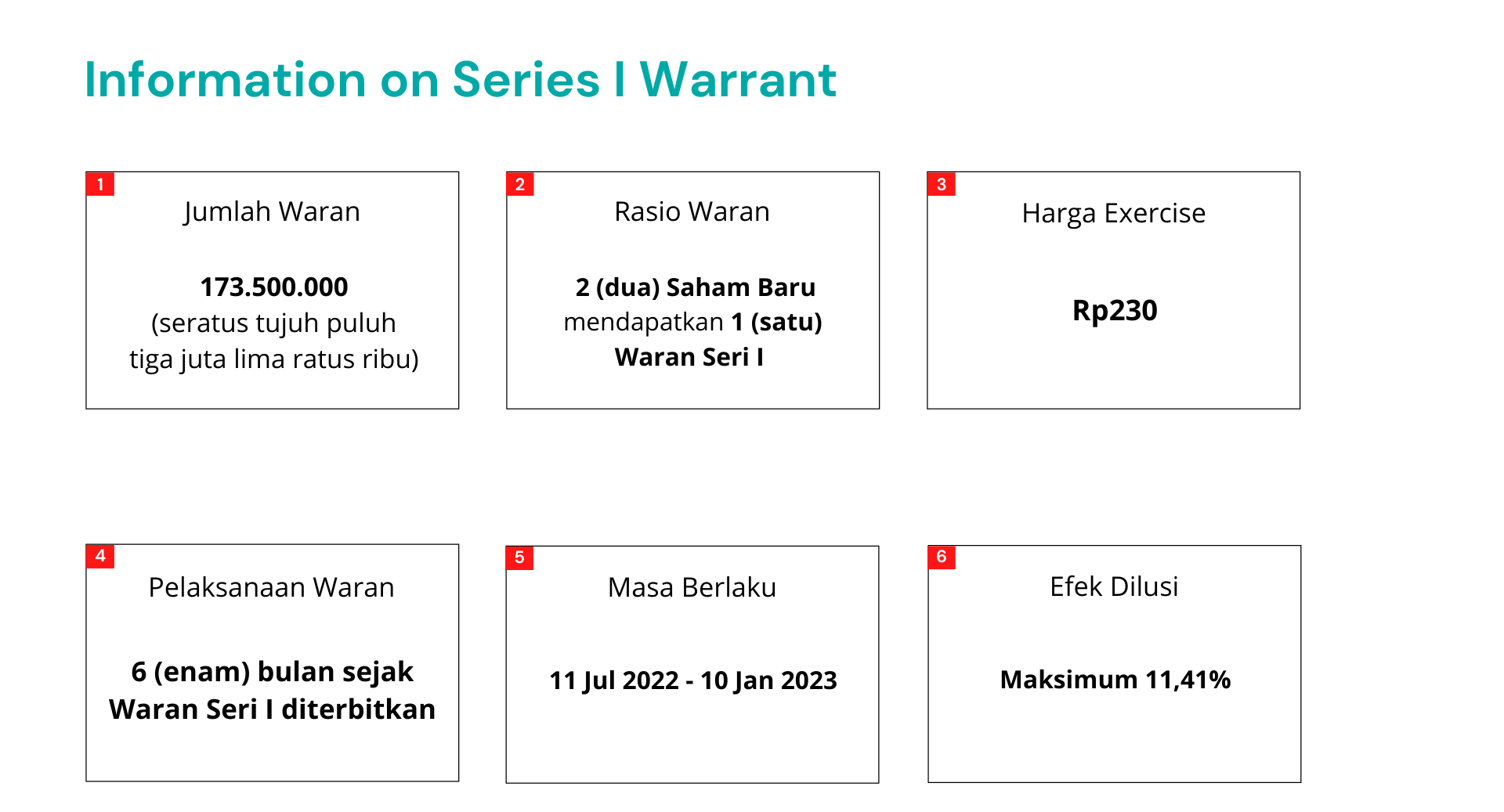 Information on Series I Warrant

1
Jumlah Waran

173.500.000
(seratus tujuh puluh tiga juta lima ratus ribu)

2
Rasio Waran

2 (dua) Saham Baru mendapatkan 1 (satu) Waran Seri I

3
Harga Exercise

Rp230

4
Pelaksanaan Waran

6 (enam) bulan sejak Waran Seri I diterbitkan

5
Masa Berlaku

11 Jul 2022 - 10 Jan 2023

6
Efek Dilusi

Maksimum 11,41%